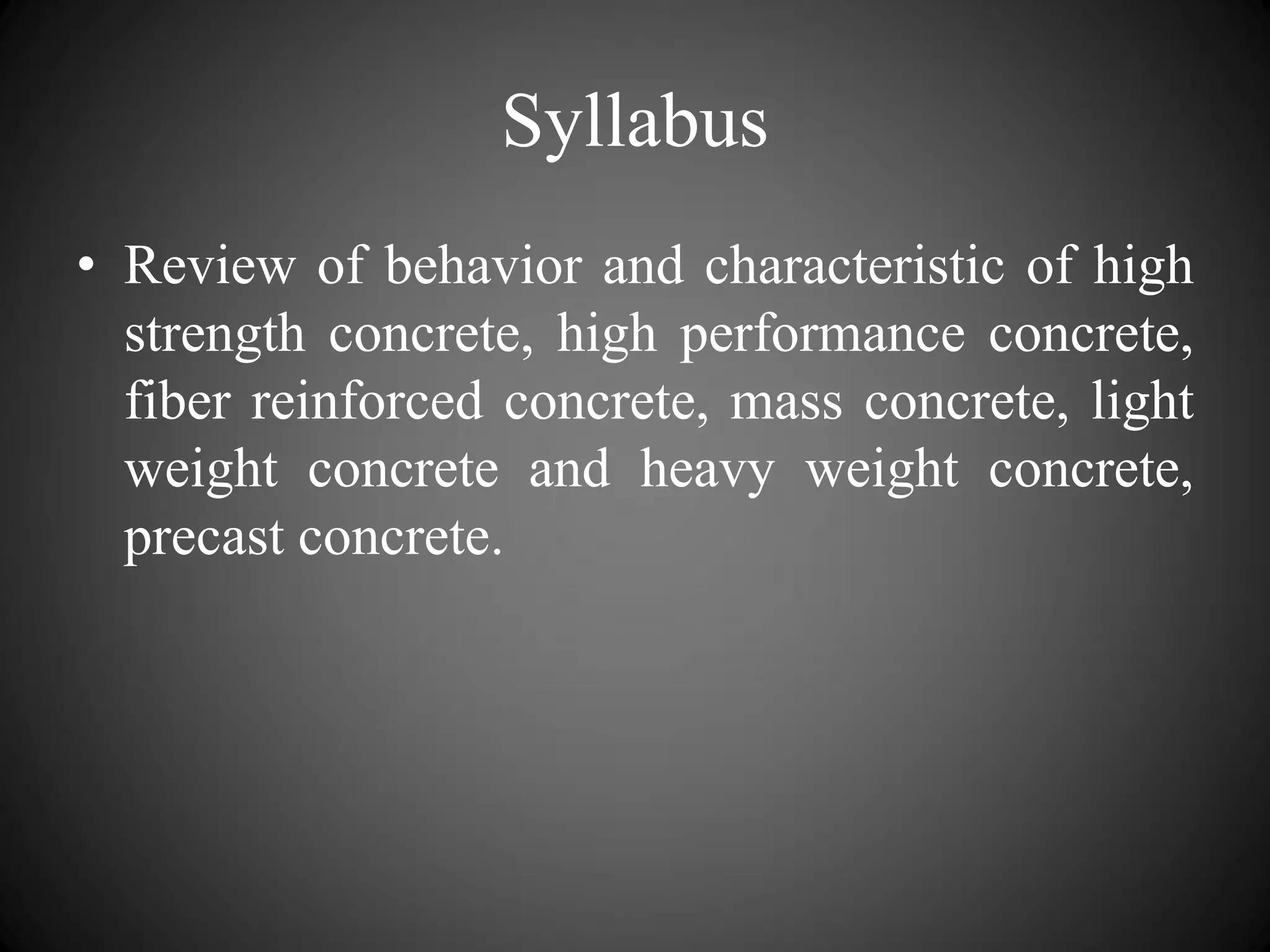 Syllabus

• Review of behavior and characteristic of high strength concrete, high performance concrete, fiber reinforced concrete, mass concrete, light weight concrete and heavy weight concrete, precast concrete.